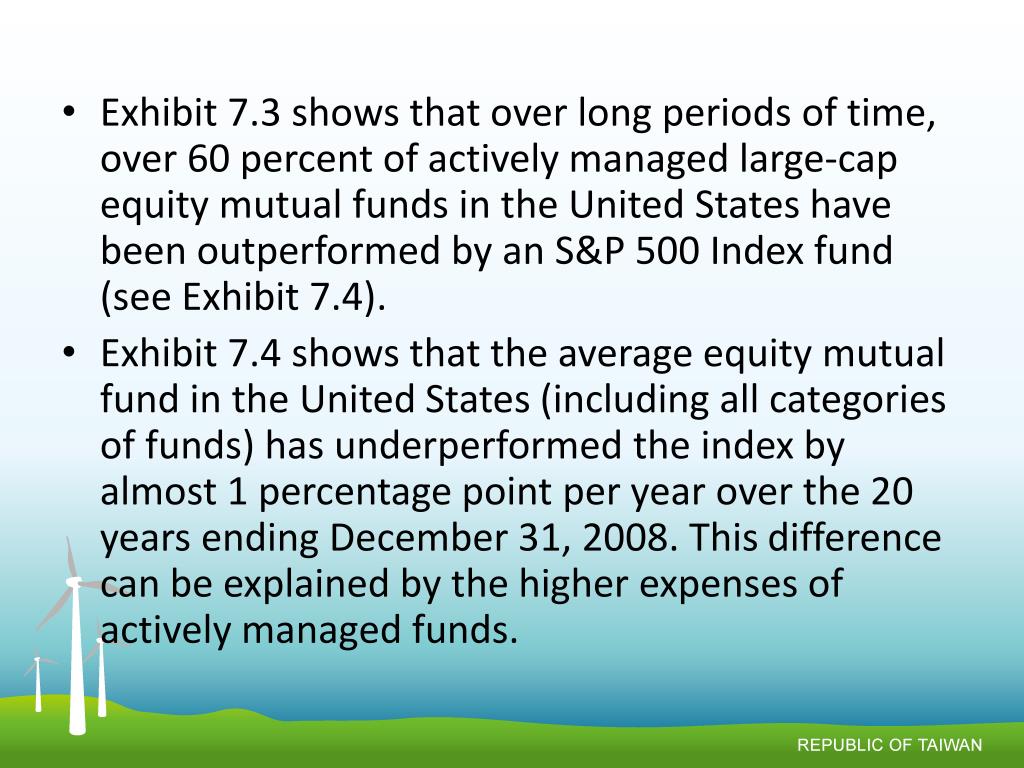 • Exhibit 7.3 shows that over long periods of time, over 60 percent of actively managed large-cap equity mutual funds in the United States have been outperformed by an S&P 500 Index fund (see Exhibit 7.4).

• Exhibit 7.4 shows that the average equity mutual fund in the United States (including all categories of funds) has underperformed the index by almost 1 percentage point per year over the 20 years ending December 31, 2008. This difference can be explained by the higher expenses of actively managed funds.

REPUBLIC OF TAIWAN